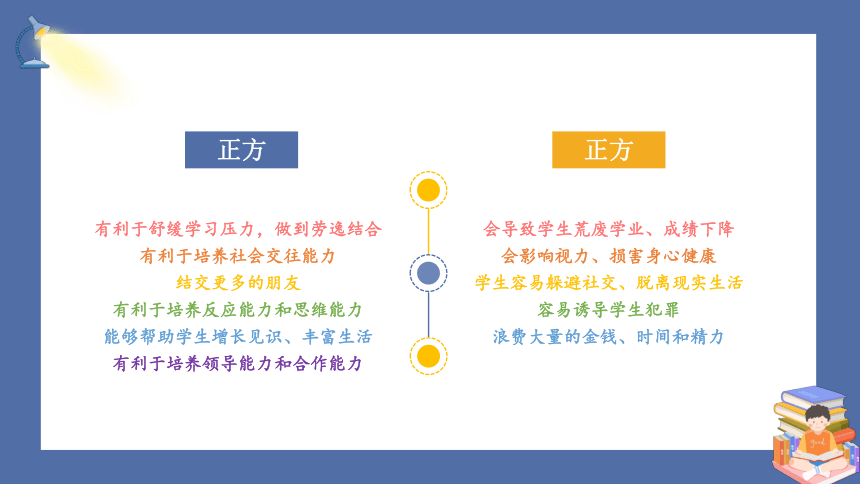 正方

有利于舒缓学习压力，做到劳逸结合
有利于培养社会交往能力
结交更多的朋友
有利于培养反应能力和思维能力
能够帮助学生增长见识、丰富生活
有利于培养领导能力和合作能力

正方

会导致学生荒废学业、成绩下降
会影响视力、损害身心健康
学生容易躲避社交、脱离现实生活
容易诱导学生犯罪
浪费大量的金钱、时间和精力